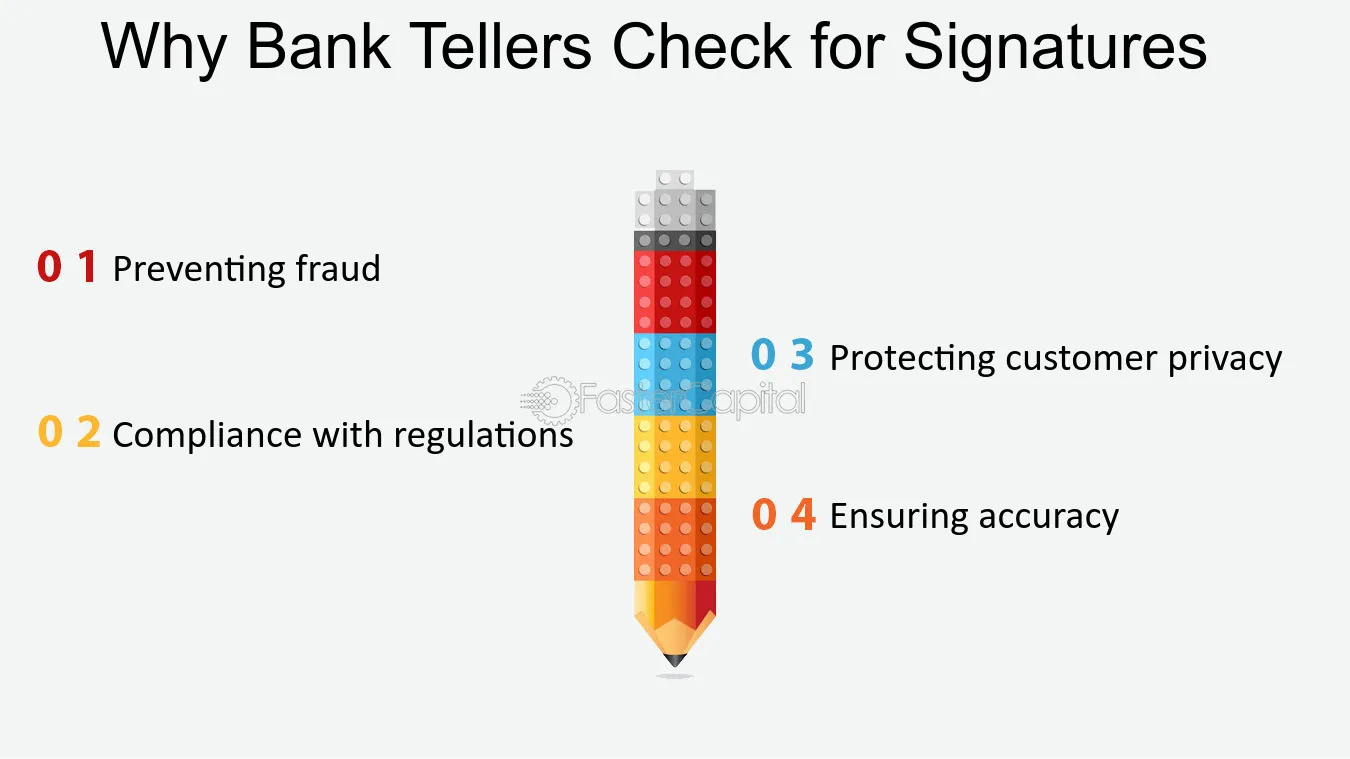 Why Bank Tellers Check for Signatures

0 1 Preventing fraud

0 2 Compliance with regulations

0 3 Protecting customer privacy

0 4 Ensuring accuracy

FasterCapital